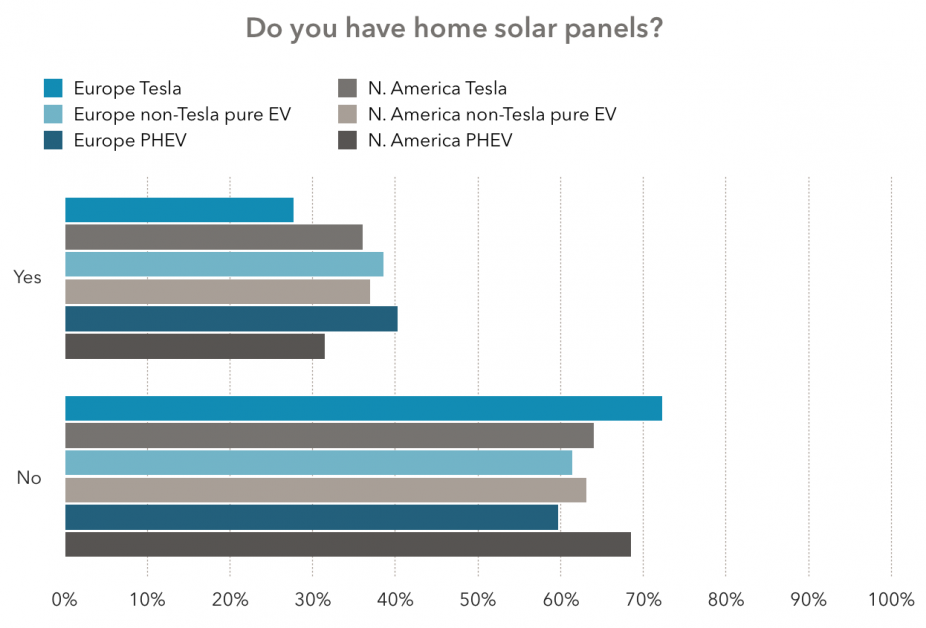 Do you have home solar panels?

Europe Tesla
Europe non-Tesla pure EV
Europe PHEV

N. America Tesla
N. America non-Tesla pure EV
N. America PHEV

Yes

No

0%
10%
20%
30%
40%
50%
60%
70%
80%
90%
100%